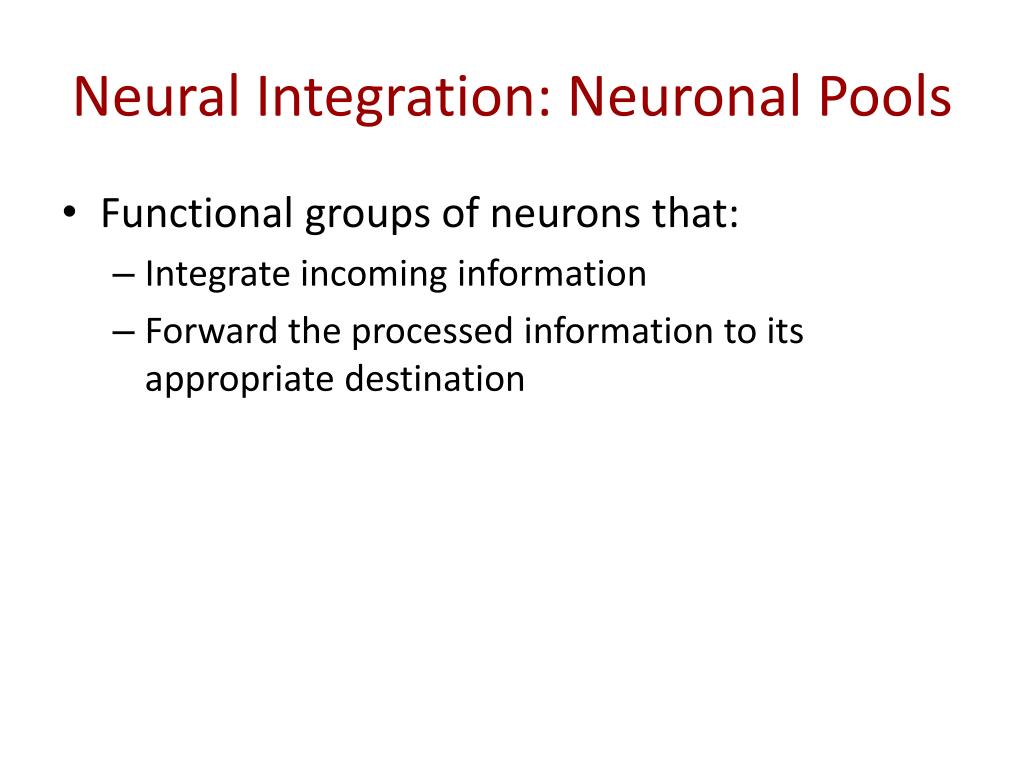 Neural Integration: Neuronal Pools

• Functional groups of neurons that:
– Integrate incoming information
– Forward the processed information to its appropriate destination